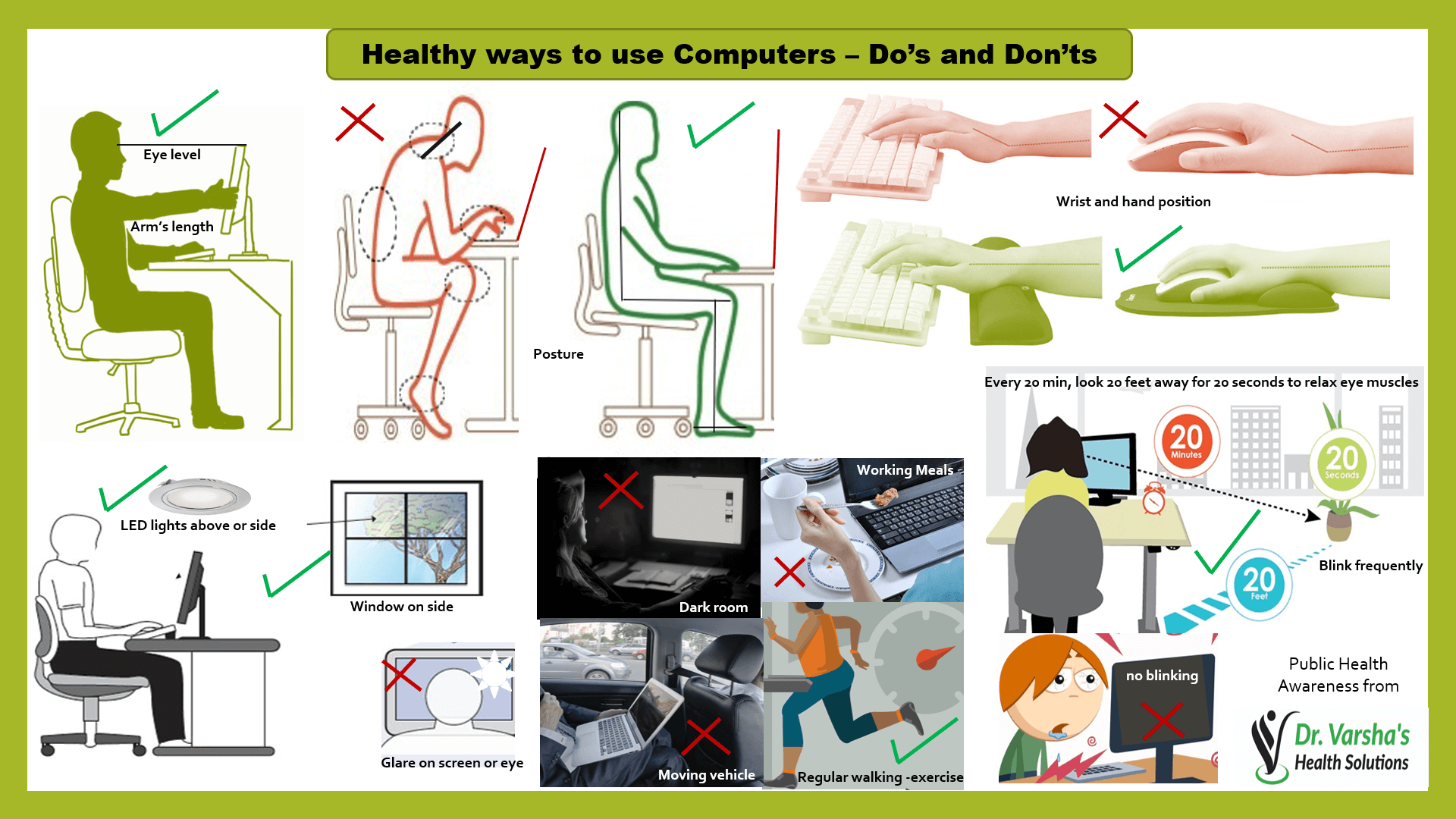 Healthy ways to use Computers – Do's and Don'ts

Eye level

Arm's length

Posture

Wrist and hand position

Every 20 min, look 20 feet away for 20 seconds to relax eye muscles

20 Minutes

20 Seconds

20 Feet

Blink frequently

LED lights above or side

Window on side

Glare on screen or eye

Dark room

Working Meals

Moving vehicle

Regular walking -exercise

no blinking

Public Health Awareness from

Dr. Varsha's Health Solutions